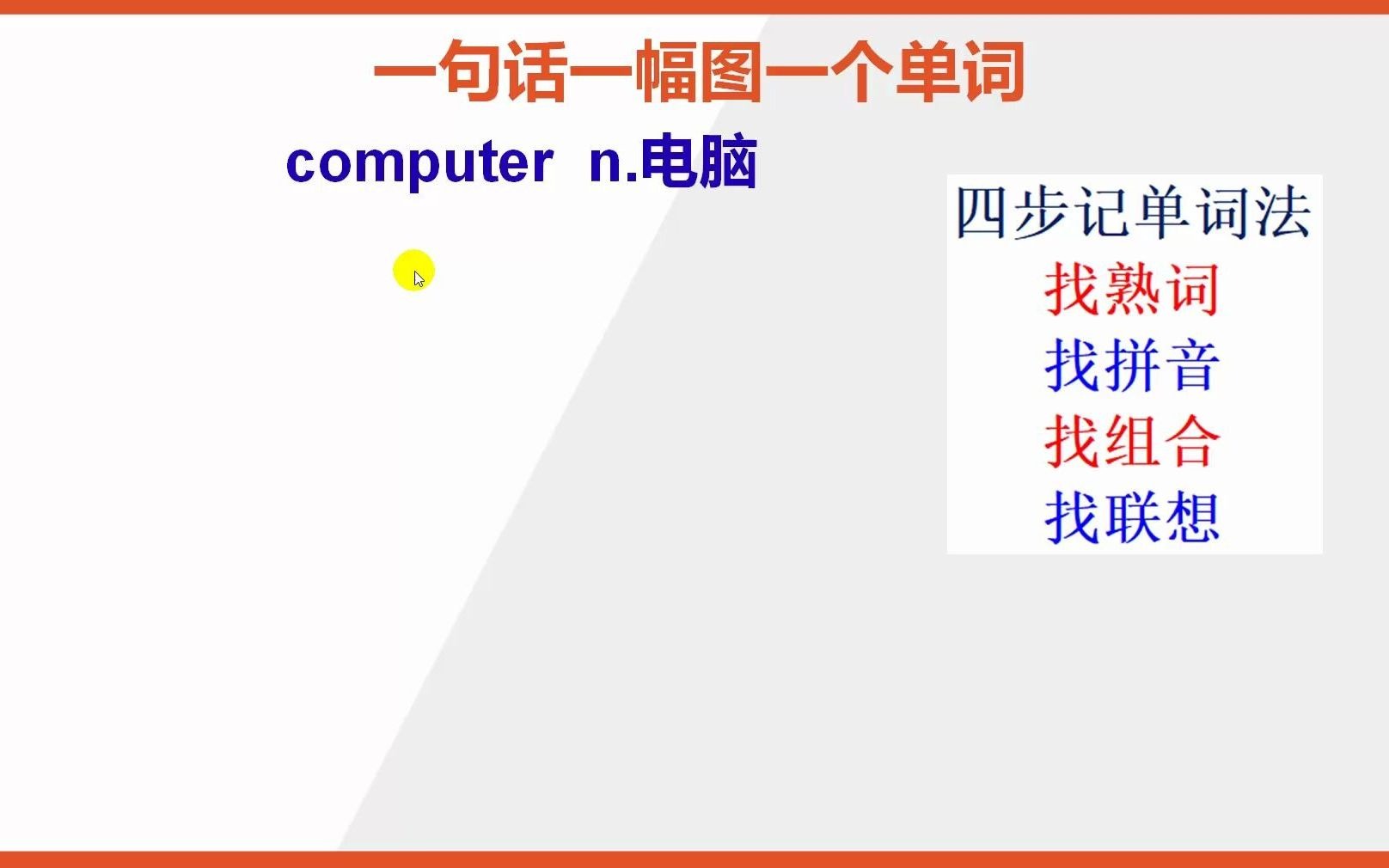 一句话一幅图一个单词

computer n.电脑

四步记单词法
找熟词
找拼音
找组合
找联想